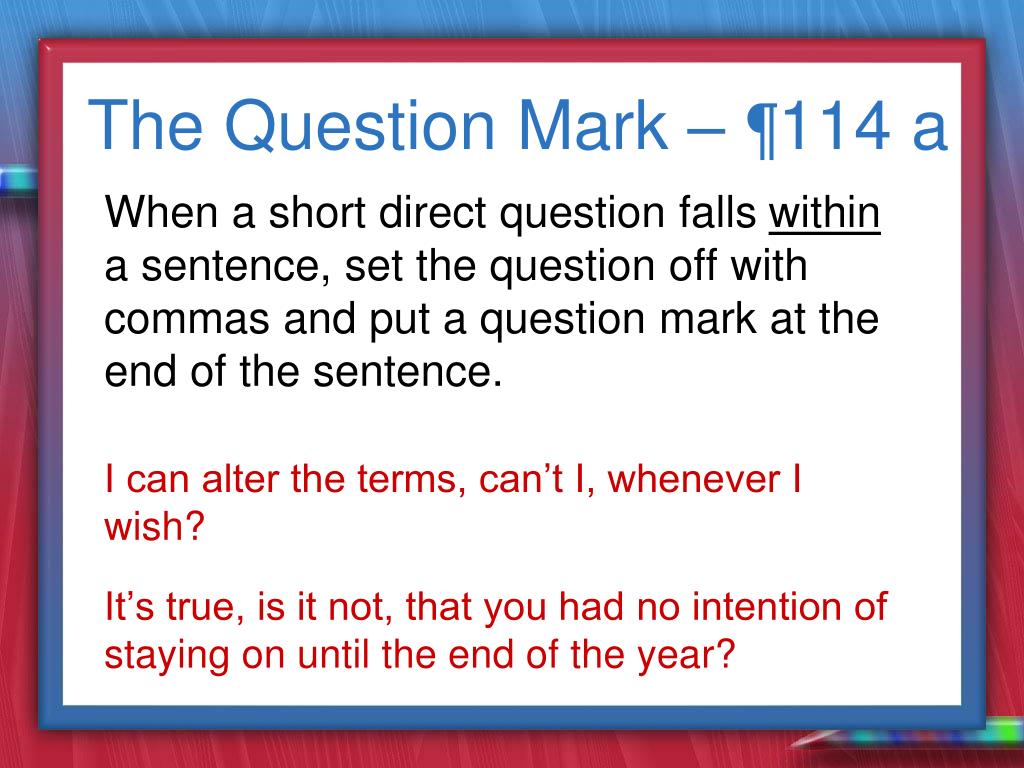 The Question Mark – ¶114 a

When a short direct question falls within a sentence, set the question off with commas and put a question mark at the end of the sentence.

I can alter the terms, can’t I, whenever I wish?

It’s true, is it not, that you had no intention of staying on until the end of the year?